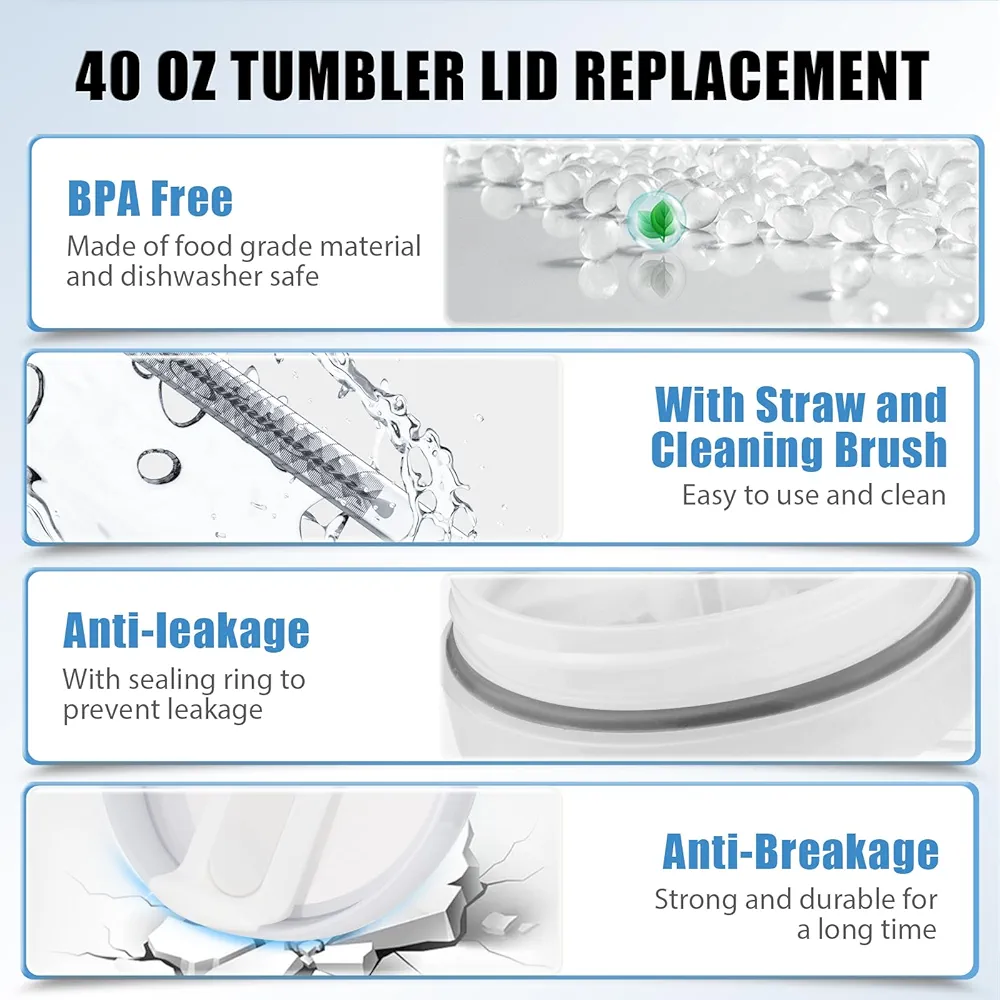 40 OZ TUMBLER LID REPLACEMENT

BPA Free
Made of food grade material and dishwasher safe

With Straw and Cleaning Brush
Easy to use and clean

Anti-leakage
With sealing ring to prevent leakage

Anti-Breakage
Strong and durable for a long time